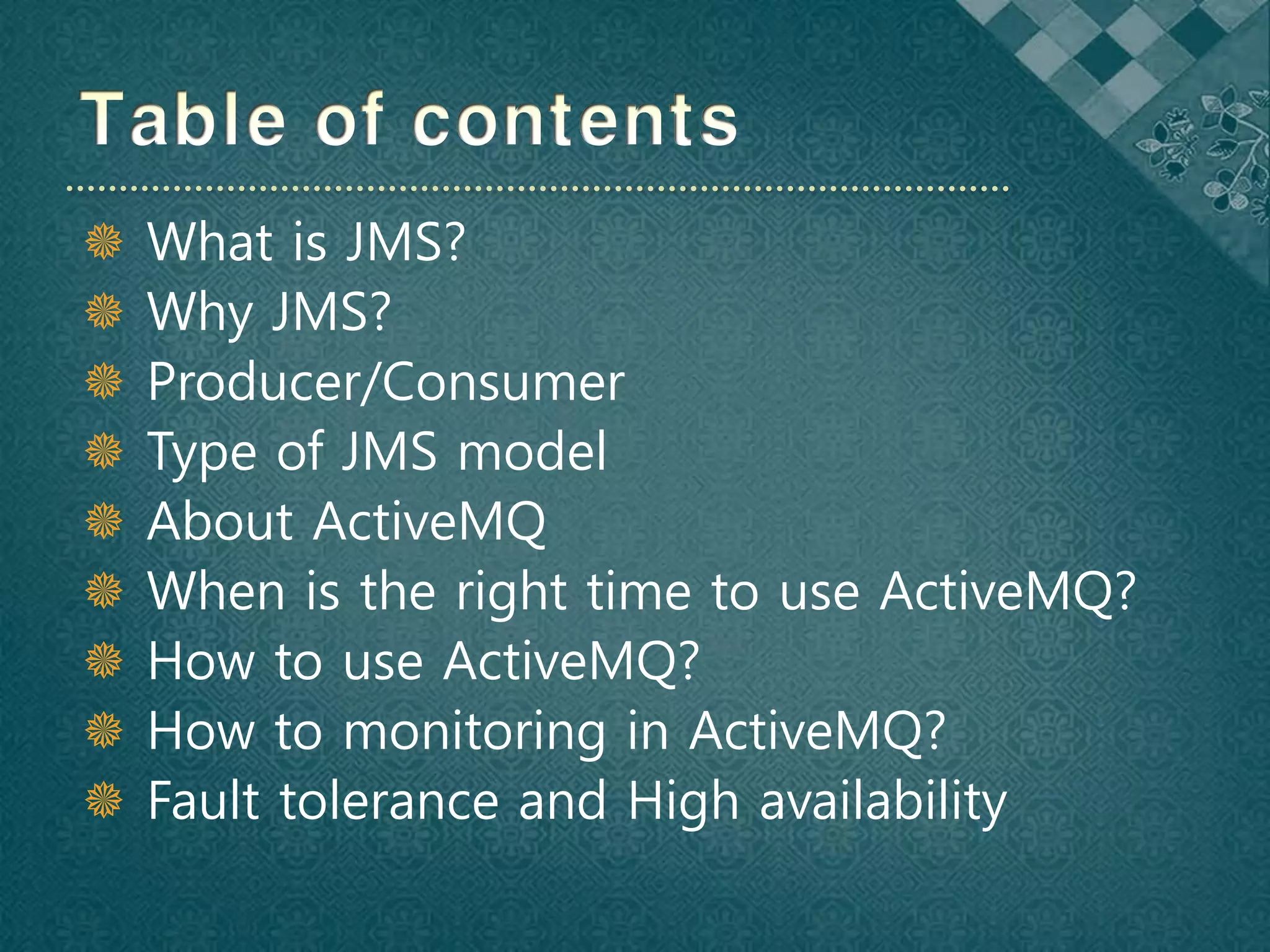 Table of contents

What is JMS?
Why JMS?
Producer/Consumer
Type of JMS model
About ActiveMQ
When is the right time to use ActiveMQ?
How to use ActiveMQ?
How to monitoring in ActiveMQ?
Fault tolerance and High availability